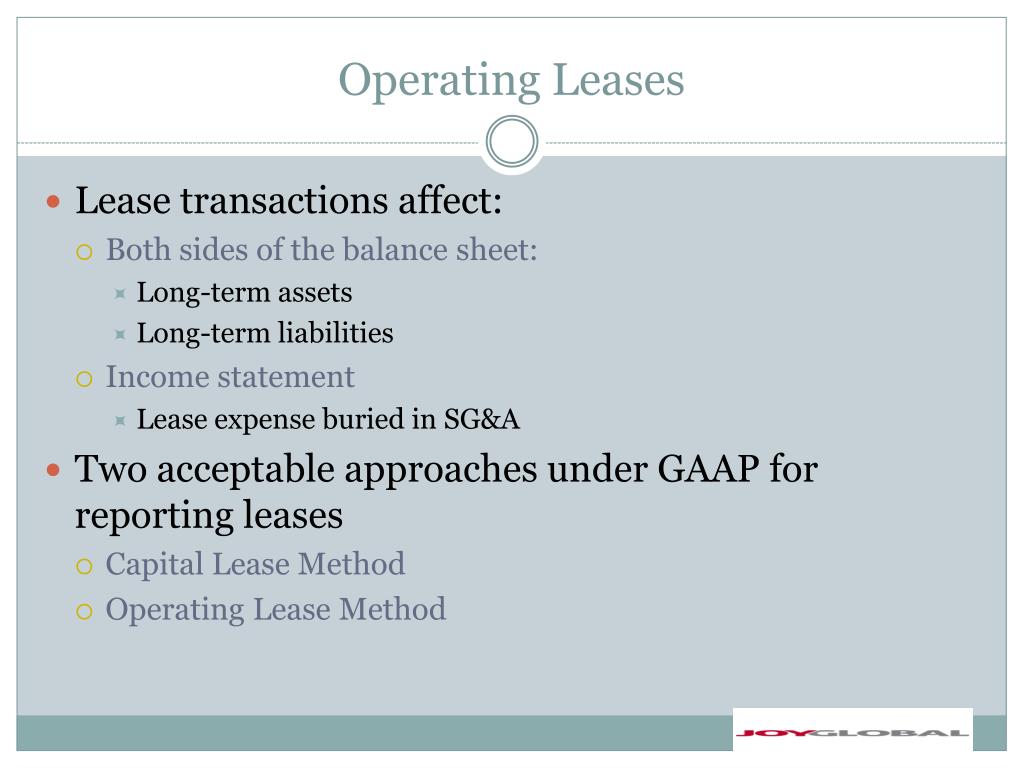 Operating Leases

Lease transactions affect:

Both sides of the balance sheet:

Long-term assets

Long-term liabilities

Income statement

Lease expense buried in SG&A

Two acceptable approaches under GAAP for reporting leases

Capital Lease Method

Operating Lease Method

JOYGLOBAL